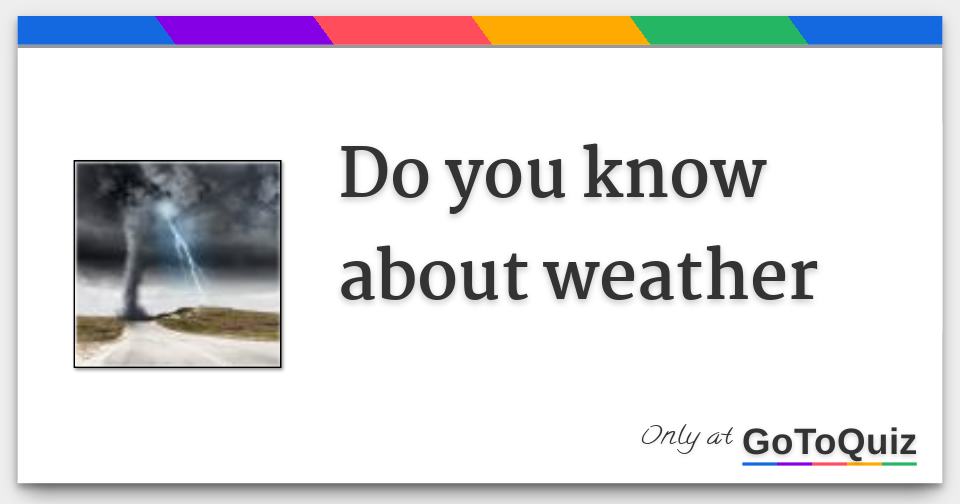 Do you know about weather

Only at GoToQuiz